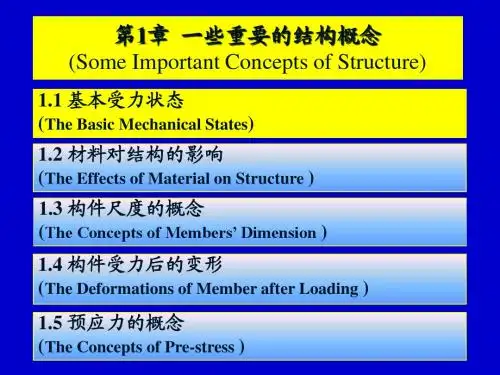 第1章 一些重要的结构概念
(Some Important Concepts of Structure)

1.1 基本受力状态
(The Basic Mechanical States)

1.2 材料对结构的影响
(The Effects of Material on Structure )

1.3 构件尺度的概念
(The Concepts of Members' Dimension )

1.4 构件受力后的变形
(The Deformations of Member after Loading )

1.5 预应力的概念
(The Concepts of Pre-stress )